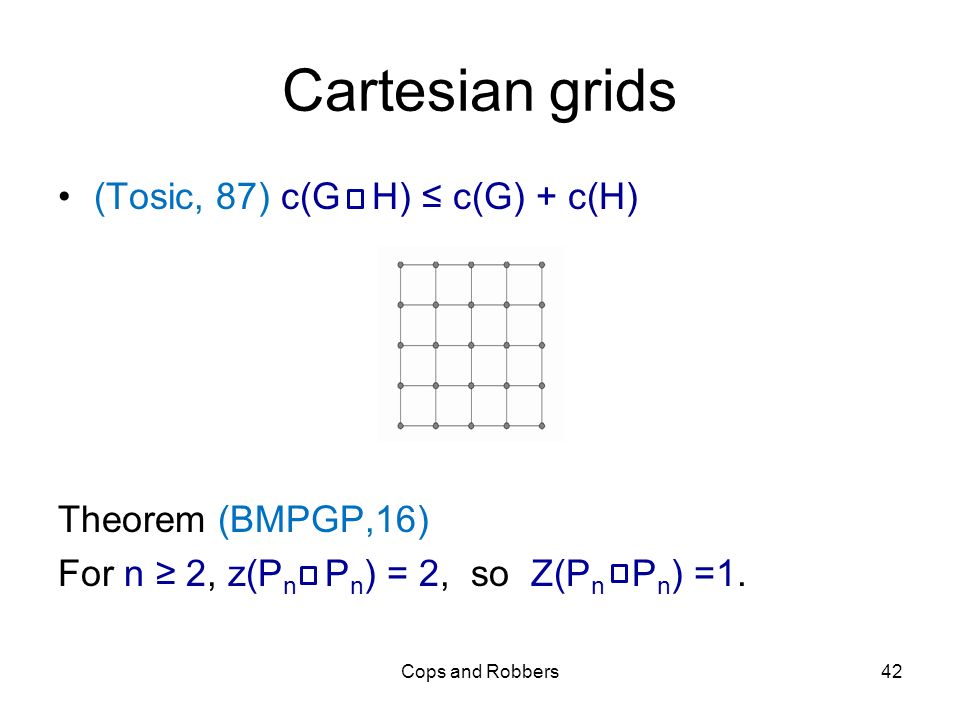 Cartesian grids

• (Tosic, 87) $c(G \square H) \leq c(G) + c(H)$

Theorem (BMPGP,16)

For $n \geq 2$, $z(P_n \square P_n) = 2$, so $Z(P_n \square P_n) = 1$.

Cops and Robbers

42